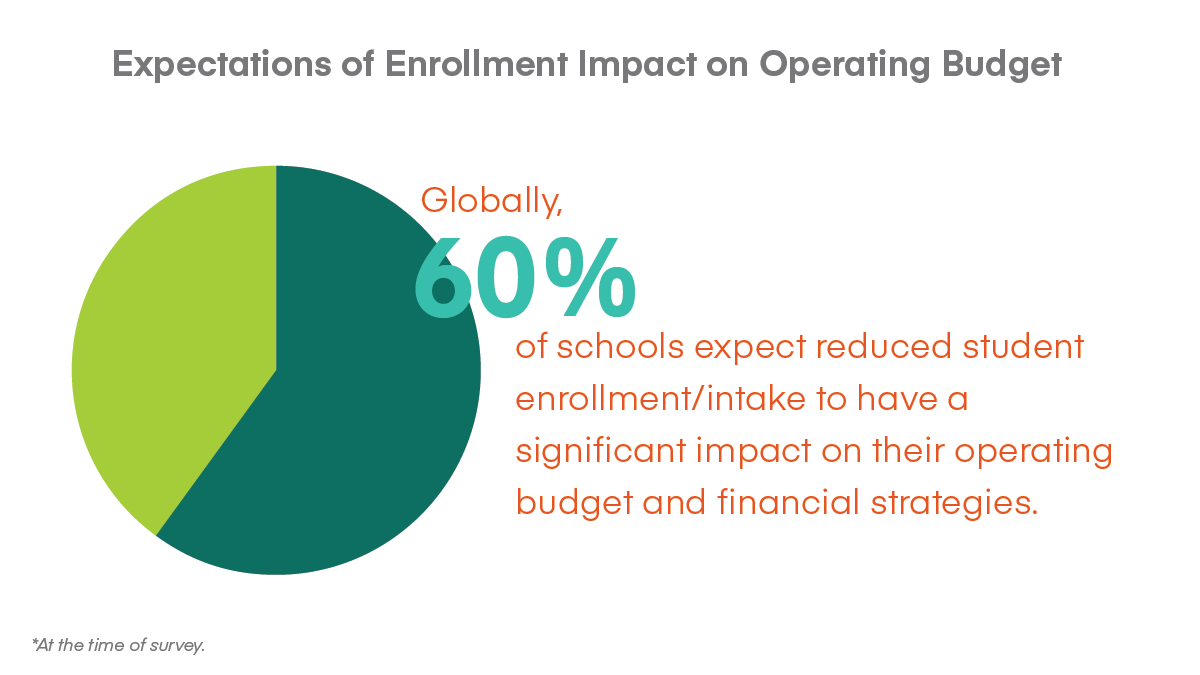 Expectations of Enrollment Impact on Operating Budget

Globally,
60%
of schools expect reduced student enrollment/intake to have a significant impact on their operating budget and financial strategies.

*At the time of survey.